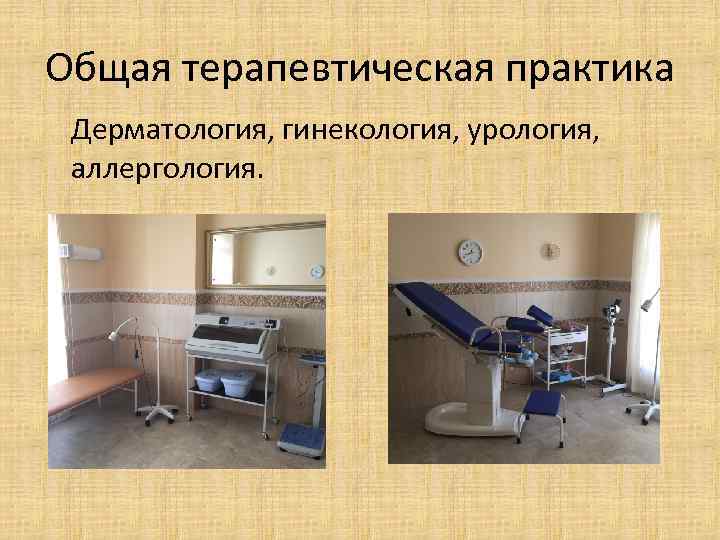 Общая терапевтическая практика

Дерматология, гинекология, урология, аллергология.